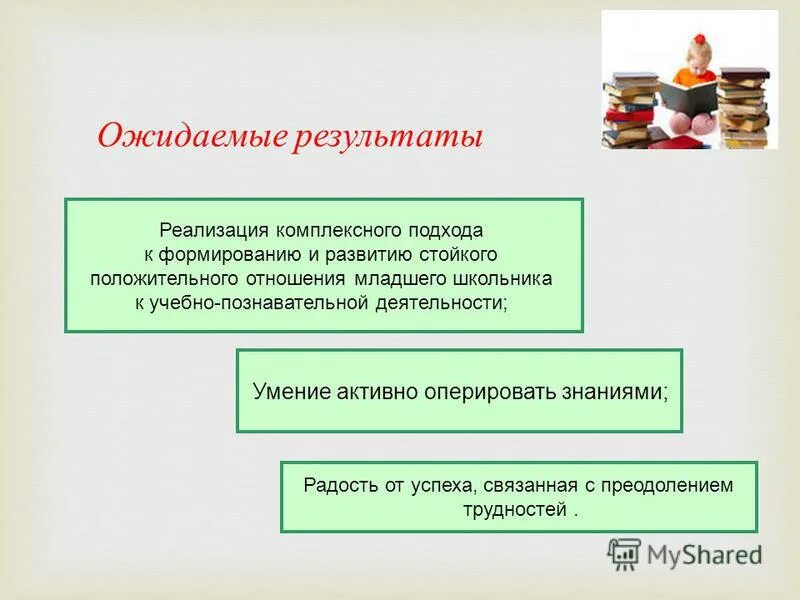 Ожидаемые результаты

Реализация комплексного подхода к формированию и развитию стойкого положительного отношения младшего школьника к учебно-познавательной деятельности;

Умение активно оперировать знаниями;

Радость от успеха, связанная с преодолением трудностей .

MyShared